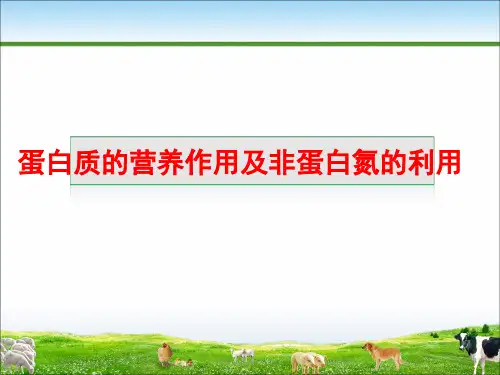 蛋白质的营养作用及非蛋白氮的利用